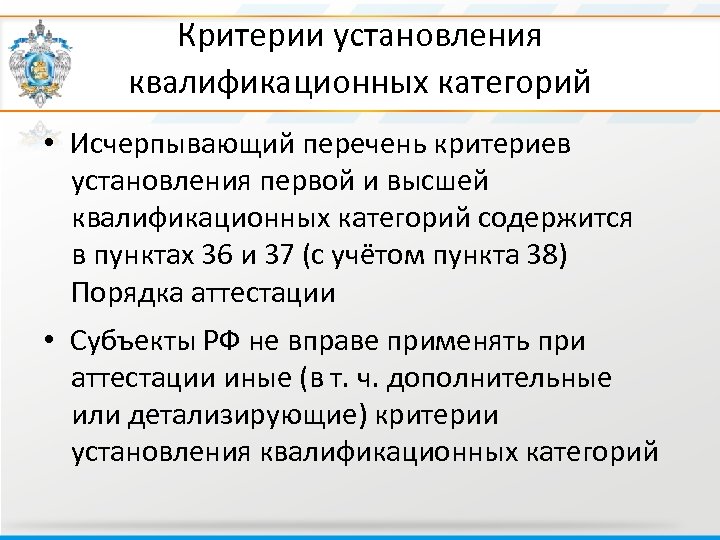 Критерии установления квалификационных категорий

• Исчерпывающий перечень критериев установления первой и высшей квалификационных категорий содержится в пунктах 36 и 37 (с учётом пункта 38) Порядка аттестации

• Субъекты РФ не вправе применять при аттестации иные (в т. ч. дополнительные или детализирующие) критерии установления квалификационных категорий